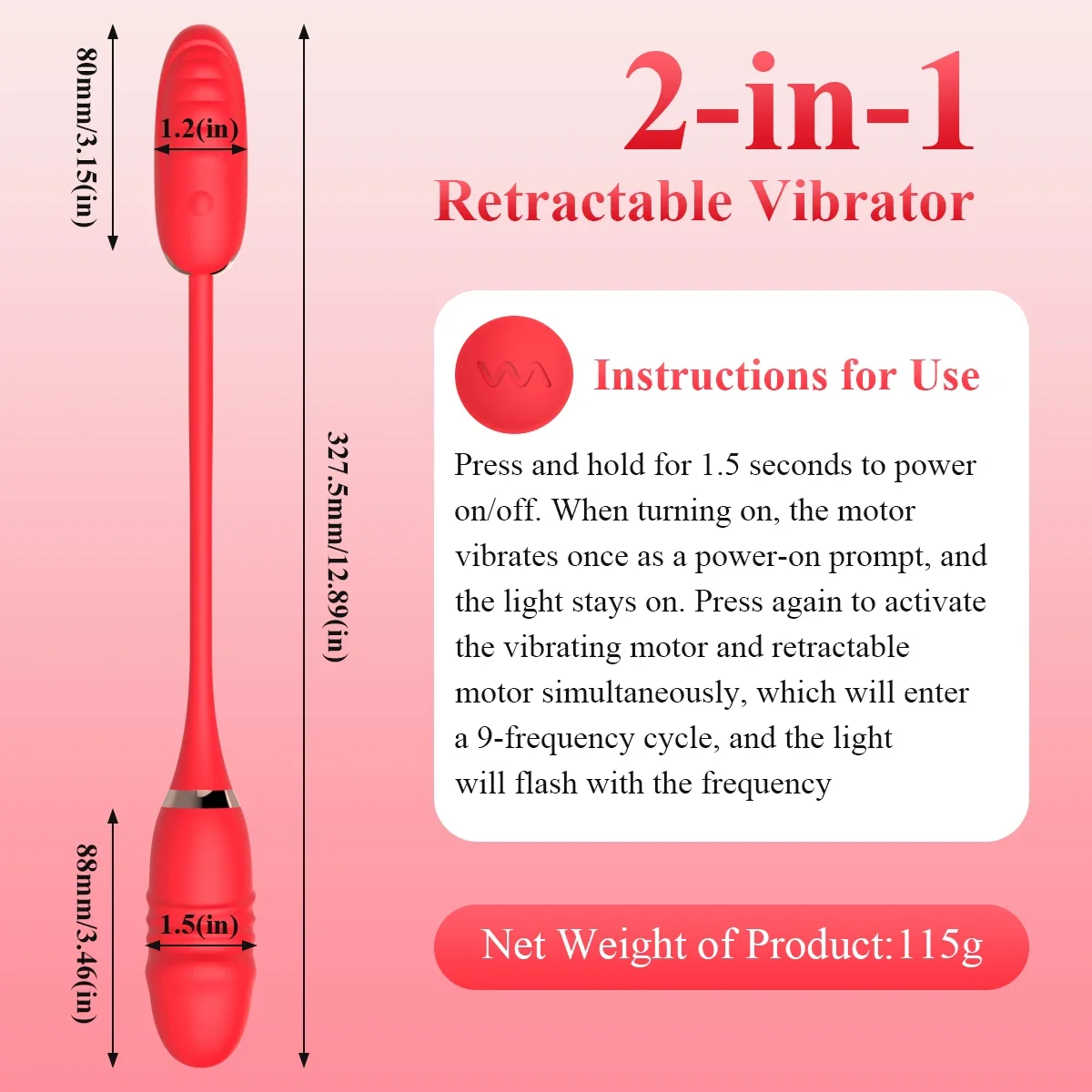 80mm/3.15(in)

1.2(in)

327.5mm/12.89(in)

88mm/3.46(in)

1.5(in)

2-in-1

Retractable Vibrator

Instructions for Use

Press and hold for 1.5 seconds to power on/off. When turning on, the motor vibrates once as a power-on prompt, and the light stays on. Press again to activate the vibrating motor and retractable motor simultaneously, which will enter a 9-frequency cycle, and the light will flash with the frequency

Net Weight of Product:115g